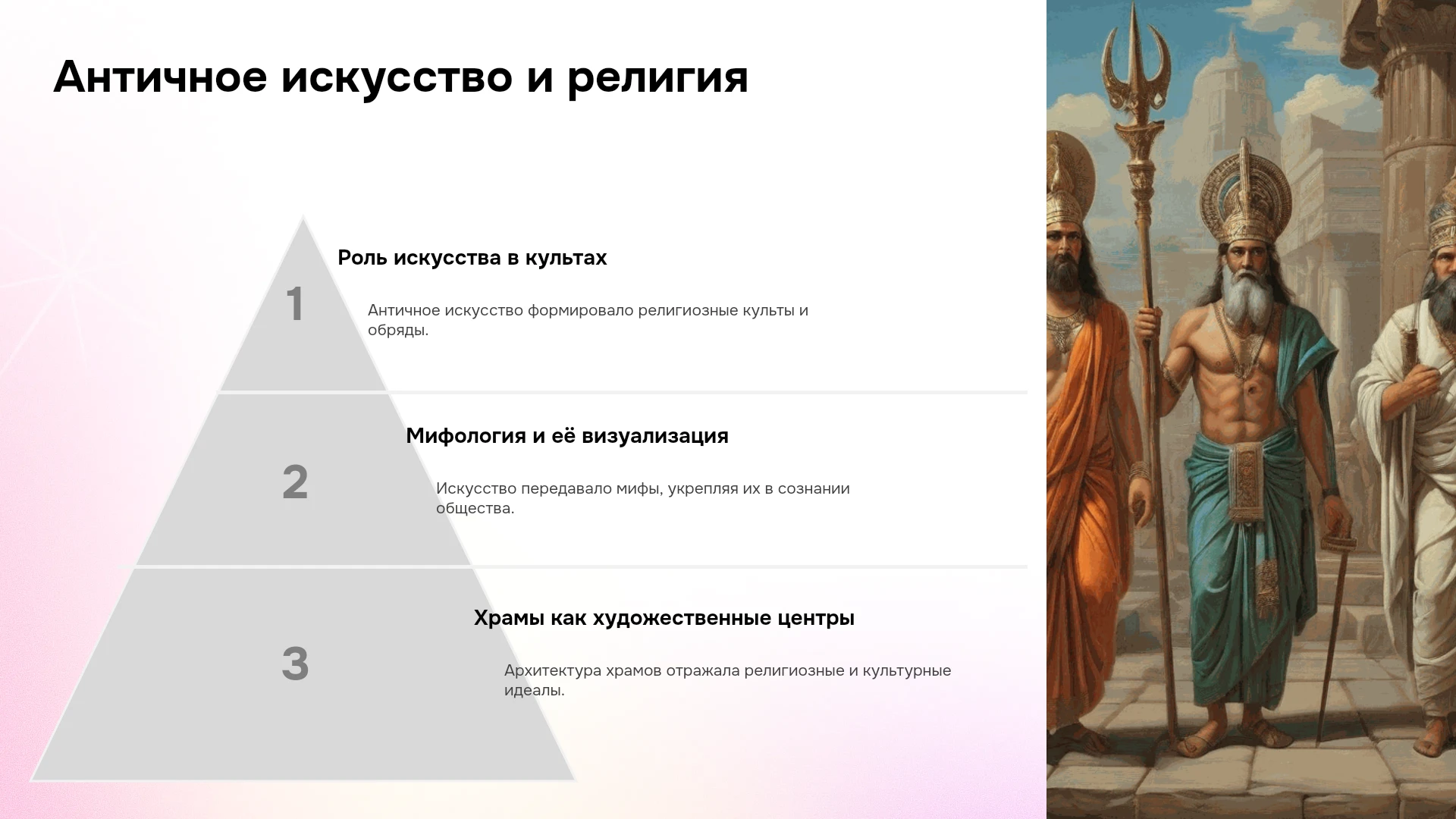 Античное искусство и религия

1

Роль искусства в культах

Античное искусство формировало религиозные культы и обряды.

2

Мифология и её визуализация

Искусство передавало мифы, укрепляя их в сознании общества.

3

Храмы как художественные центры

Архитектура храмов отражала религиозные и культурные идеалы.